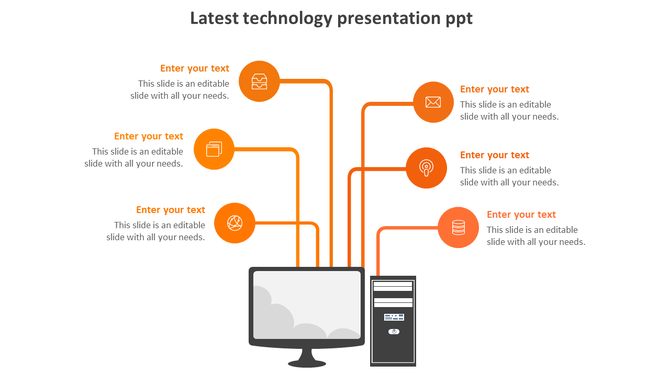 Latest technology presentation ppt

Enter your text
This slide is an editable slide with all your needs.

Enter your text
This slide is an editable slide with all your needs.

Enter your text
This slide is an editable slide with all your needs.

Enter your text
This slide is an editable slide with all your needs.

Enter your text
This slide is an editable slide with all your needs.

Enter your text
This slide is an editable slide with all your needs.